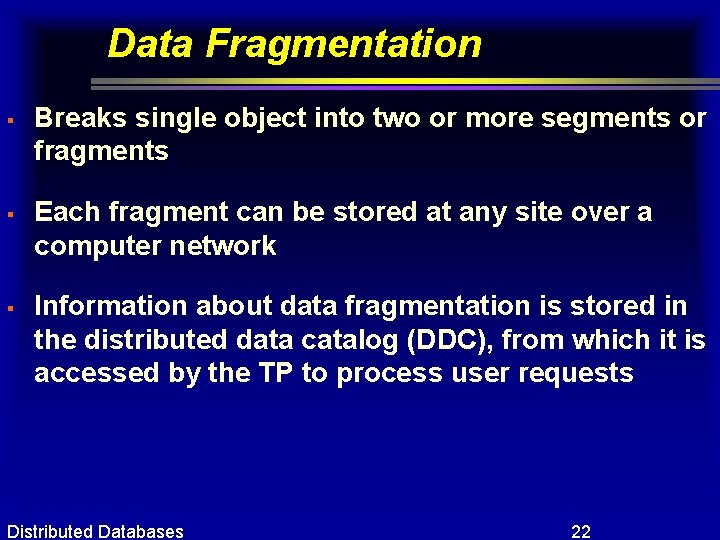 Data Fragmentation

▪ Breaks single object into two or more segments or fragments

▪ Each fragment can be stored at any site over a computer network

▪ Information about data fragmentation is stored in the distributed data catalog (DDC), from which it is accessed by the TP to process user requests

Distributed Databases 22